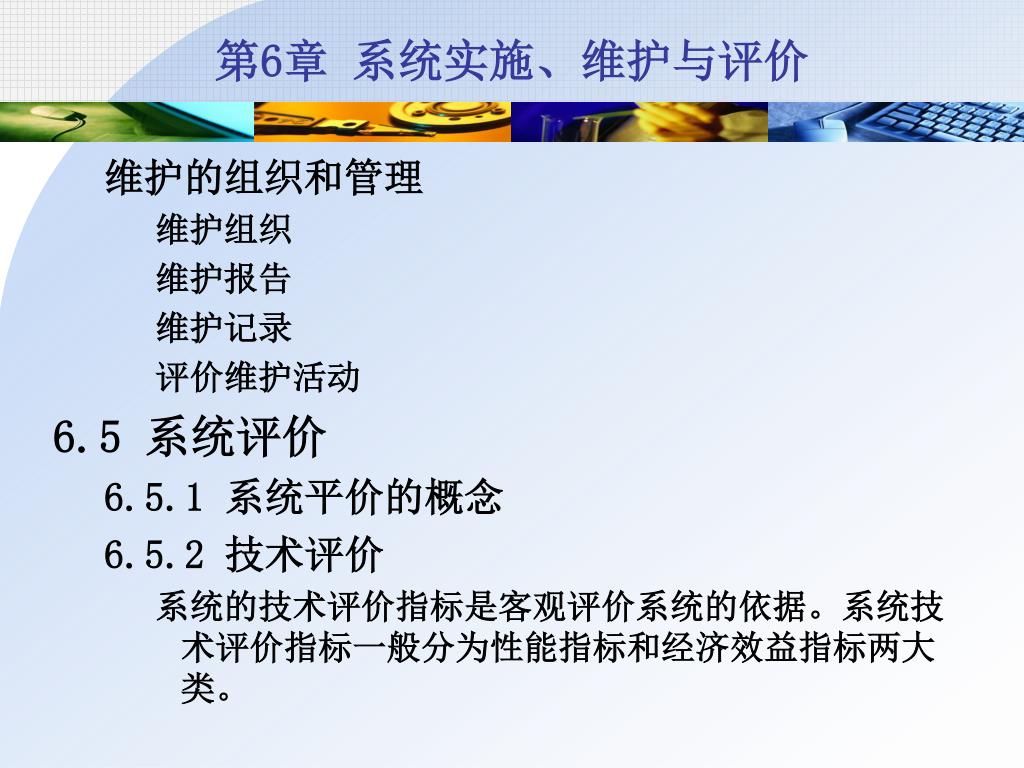 第6章 系统实施、维护与评价

维护的组织和管理

维护组织

维护报告

维护记录

评价维护活动

6.5 系统评价

6.5.1 系统平价的概念

6.5.2 技术评价

系统的技术评价指标是客观评价系统的依据。系统技术评价指标一般分为性能指标和经济效益指标两大类。